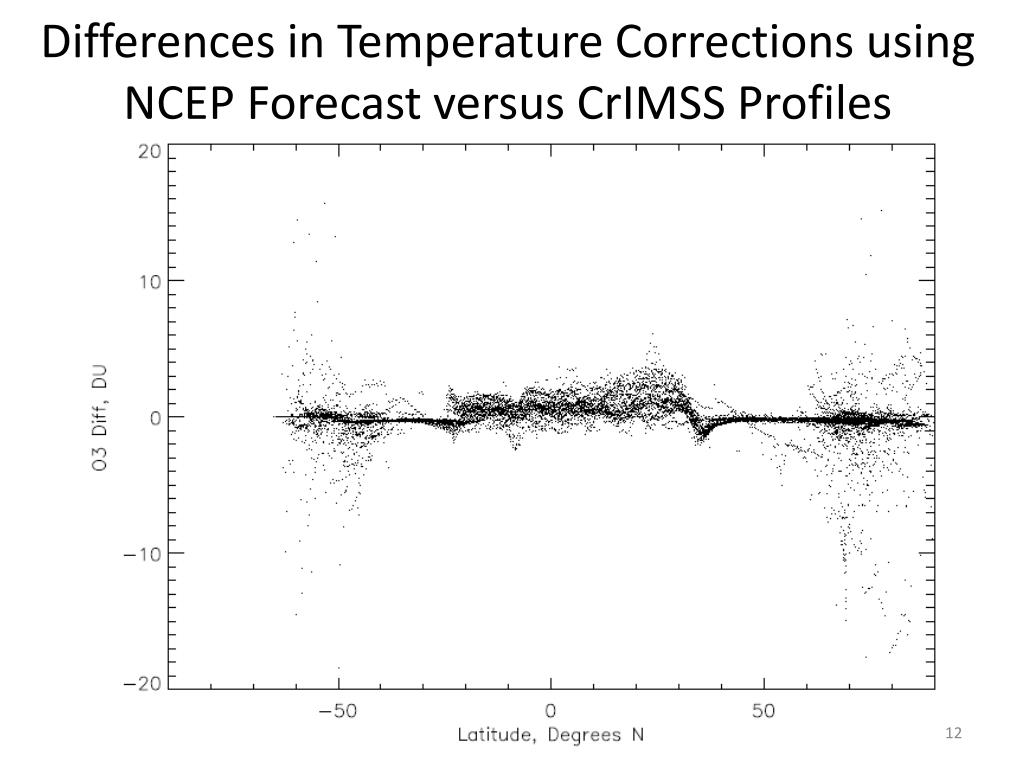 Differences in Temperature Corrections using NCEP Forecast versus CrIMSS Profiles

20
10
0
−10
−20
O3 Diff, DU

−50
0
50
Latitude, Degrees N

12